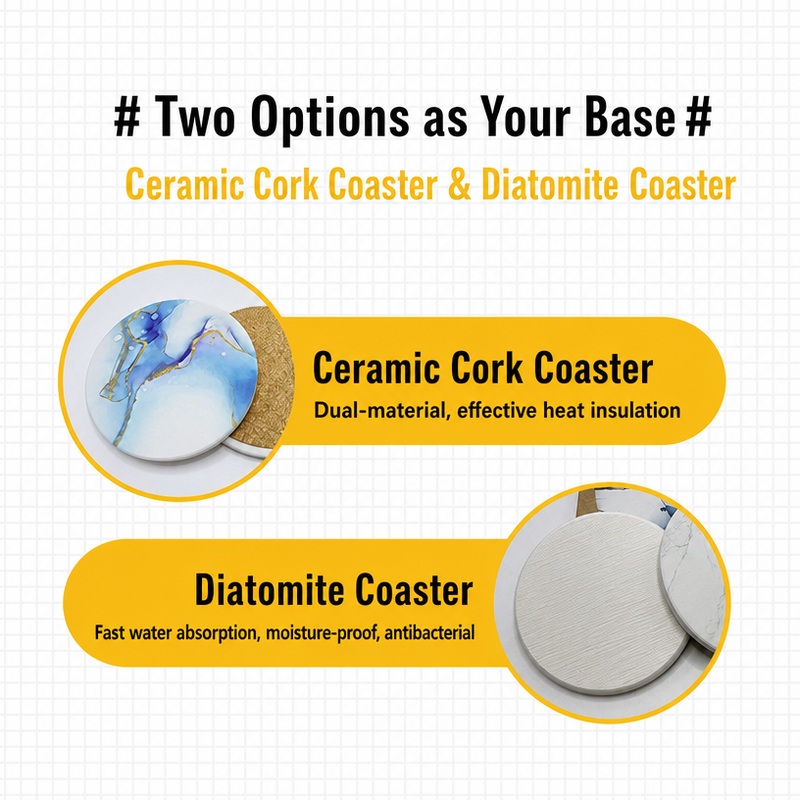 # Two Options as Your Base #

Ceramic Cork Coaster & Diatomite Coaster

Ceramic Cork Coaster

Dual-material, effective heat insulation

Diatomite Coaster

Fast water absorption, moisture-proof, antibacterial